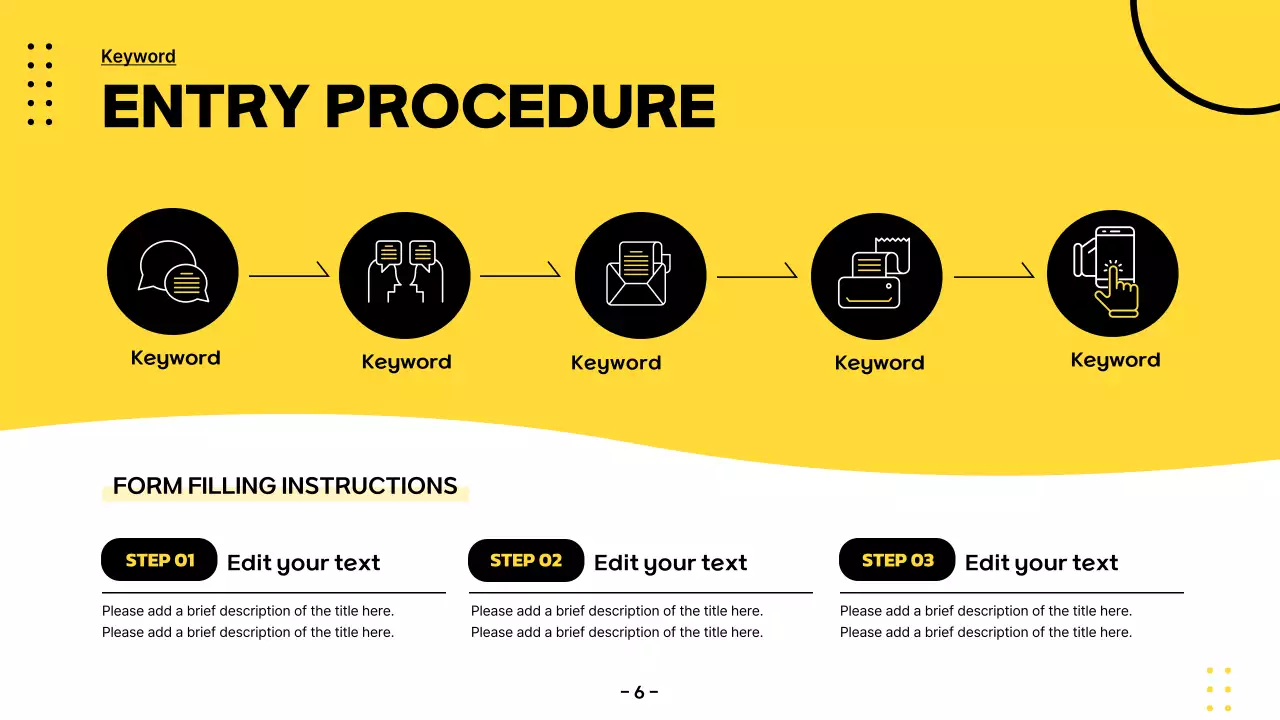 Keyword

ENTRY PROCEDURE

Keyword

Keyword

Keyword

Keyword

Keyword

FORM FILLING INSTRUCTIONS

STEP 01 Edit your text

Please add a brief description of the title here. Please add a brief description of the title here.

STEP 02 Edit your text

Please add a brief description of the title here. Please add a brief description of the title here.

STEP 03 Edit your text

Please add a brief description of the title here. Please add a brief description of the title here.

- 6 -